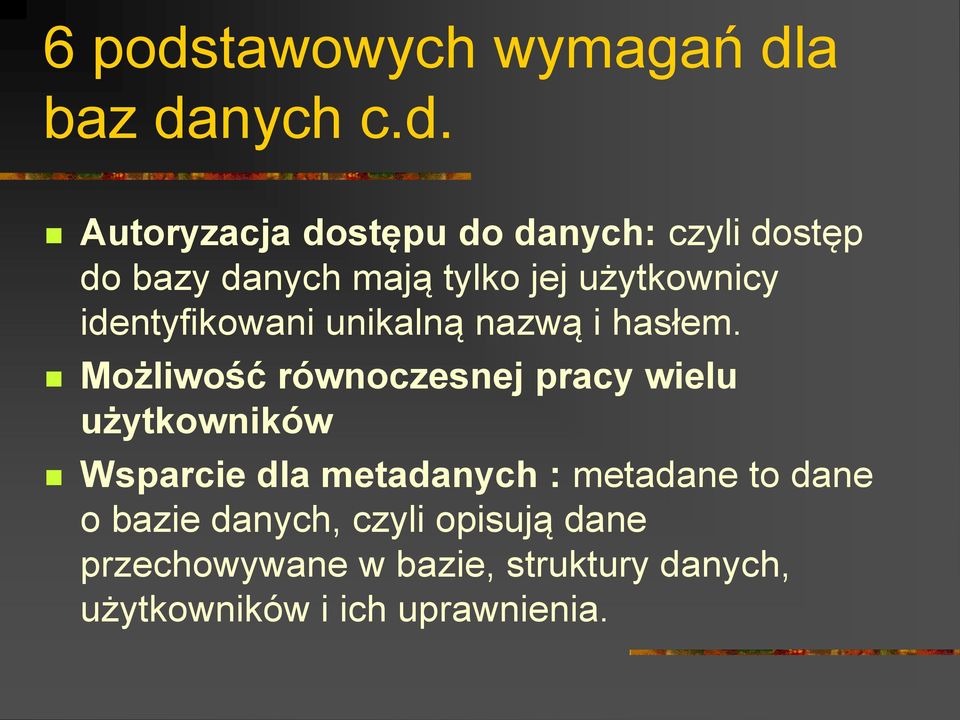 6 podstawowych wymagań dla baz danych c.d.

Autoryzacja dostępu do danych: czyli dostęp do bazy danych mają tylko jej użytkownicy identyfikowani unikalną nazwą i hasłem.

Możliwość równoczesnej pracy wielu użytkowników

Wsparcie dla metadanych : metadane to dane o bazie danych, czyli opisują dane przechowywane w bazie, struktury danych, użytkowników i ich uprawnienia.